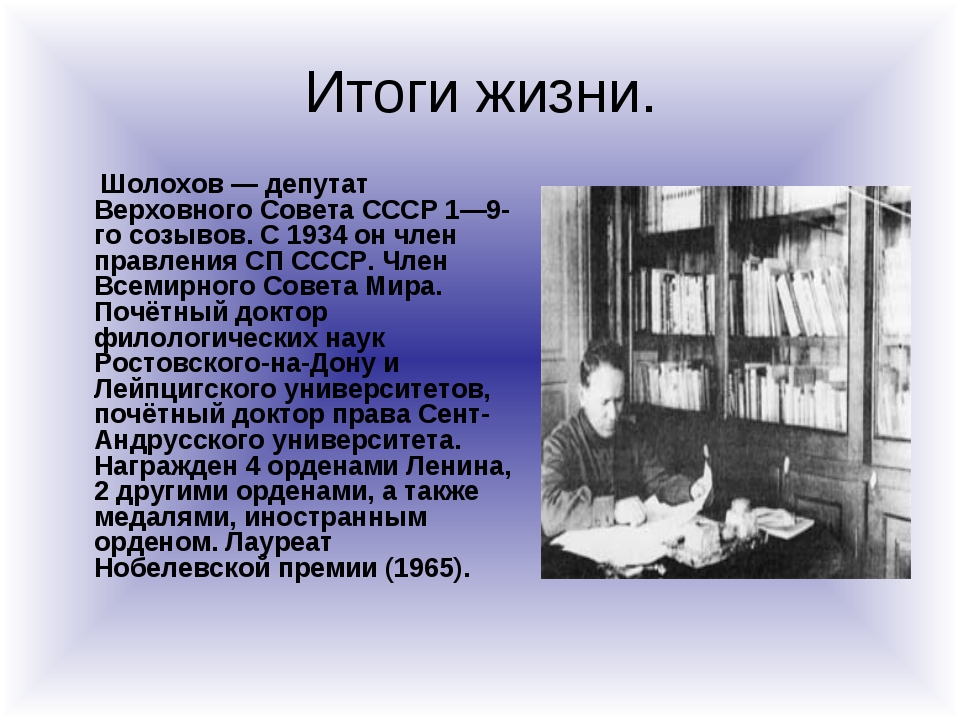 Итоги жизни.

Шолохов — депутат Верховного Совета СССР 1—9-го созывов. С 1934 он член правления СП СССР. Член Всемирного Совета Мира. Почётный доктор филологических наук Ростовского-на-Дону и Лейпцигского университетов, почётный доктор права Сент-Андрусского университета. Награжден 4 орденами Ленина, 2 другими орденами, а также медалями, иностранным орденом. Лауреат Нобелевской премии (1965).